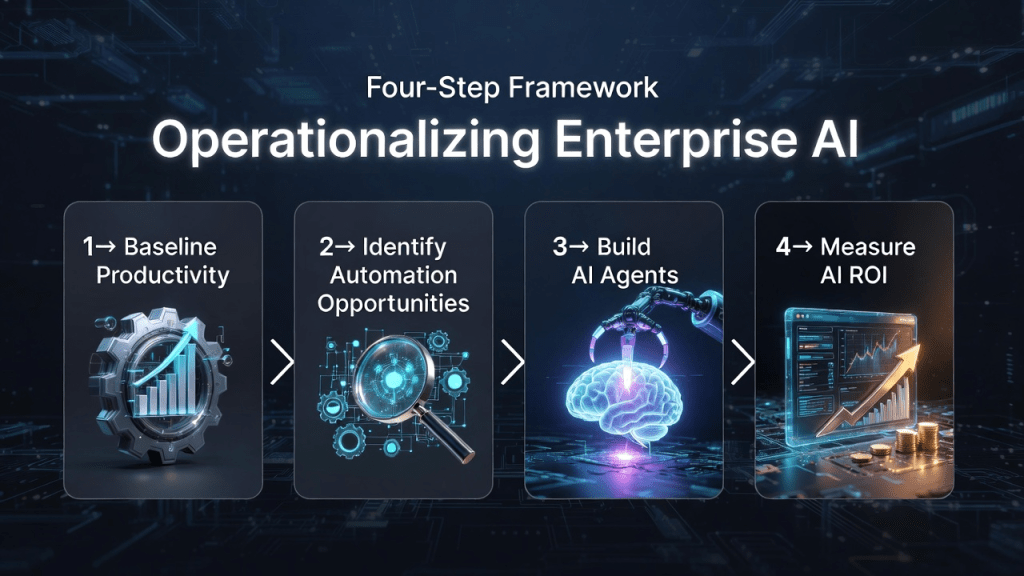 Four-Step Framework

Operationalizing Enterprise AI

1→ Baseline Productivity

2→ Identify Automation Opportunities

3→ Build AI Agents

4→ Measure AI ROI